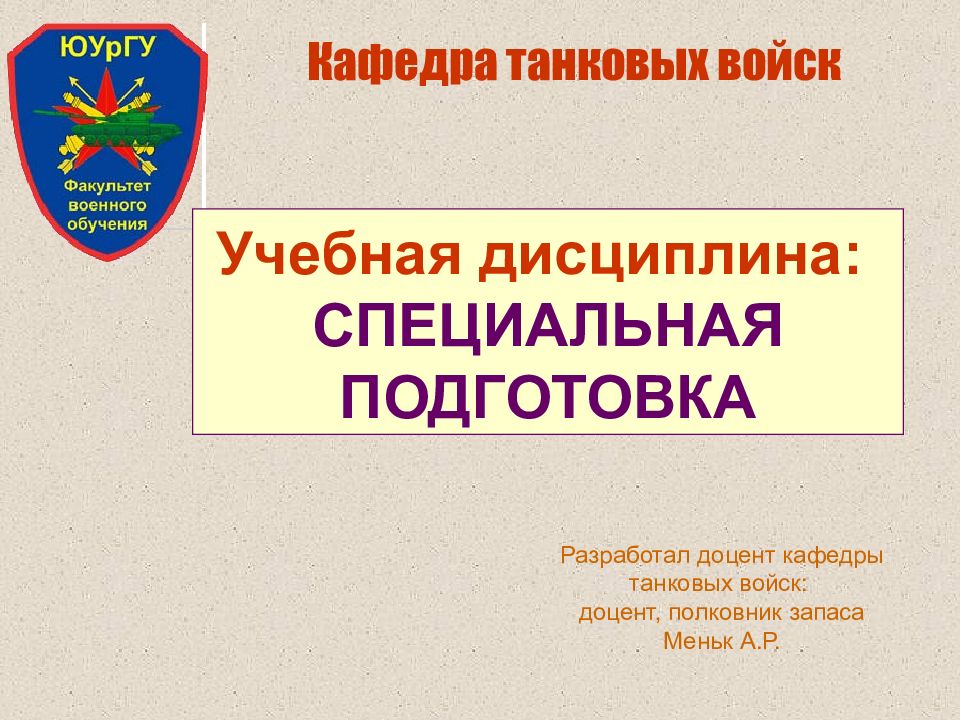 ЮУрГУ

Факультет военного обучения

Кафедра танковых войск

Учебная дисциплина:
СПЕЦИАЛЬНАЯ ПОДГОТОВКА

Разработал доцент кафедры танковых войск:
доцент, полковник запаса
Меньк А.Р.